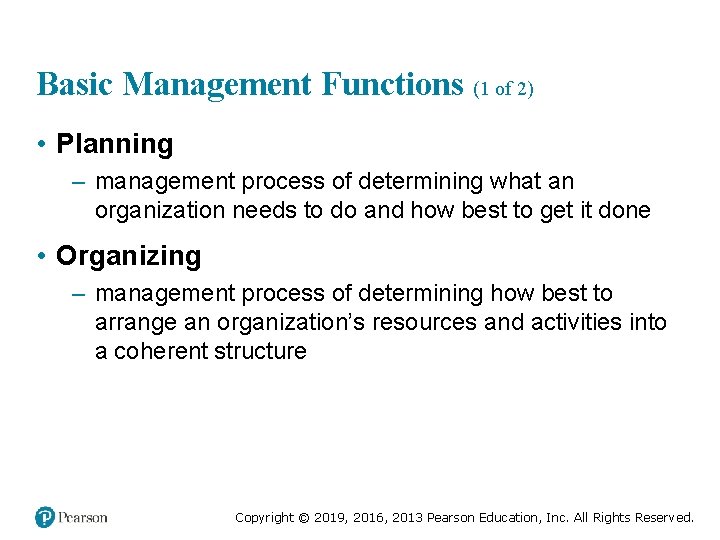 Basic Management Functions (1 of 2)

• Planning

– management process of determining what an organization needs to do and how best to get it done

• Organizing

– management process of determining how best to arrange an organization's resources and activities into a coherent structure

Pearson

Copyright © 2019, 2016, 2013 Pearson Education, Inc. All Rights Reserved.